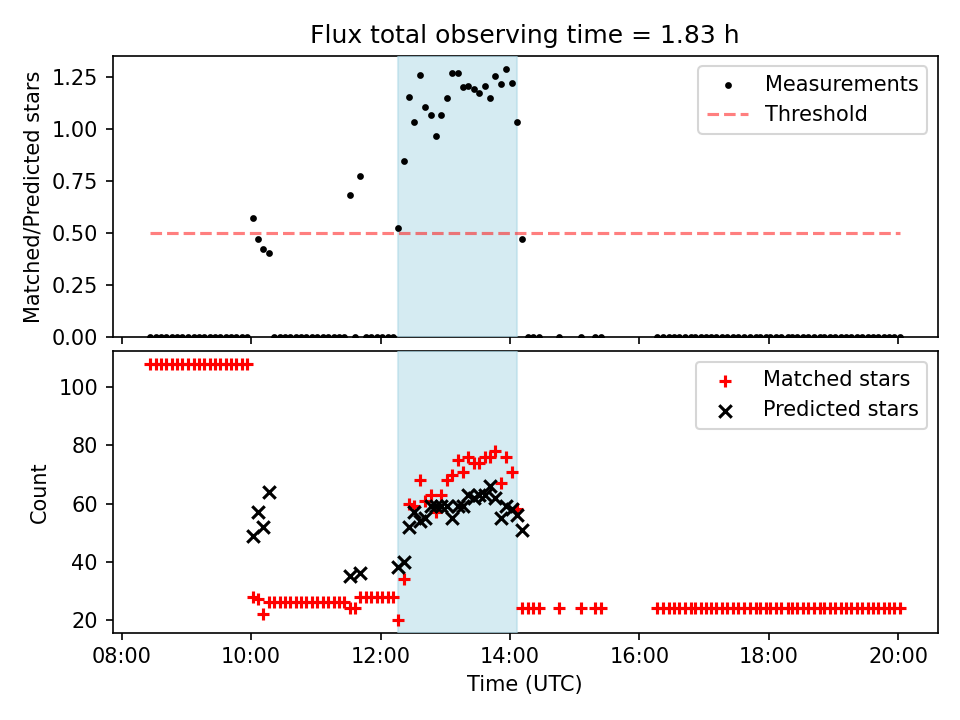 Flux total observing time = 1.83 h

Matched/Predicted stars

1.25
1.00
0.75
0.50
0.25
0.00

Measurements
Threshold

Count

100
80
60
40
20

Matched stars
Predicted stars

08:00
10:00
12:00
14:00
16:00
18:00
20:00

Time (UTC)